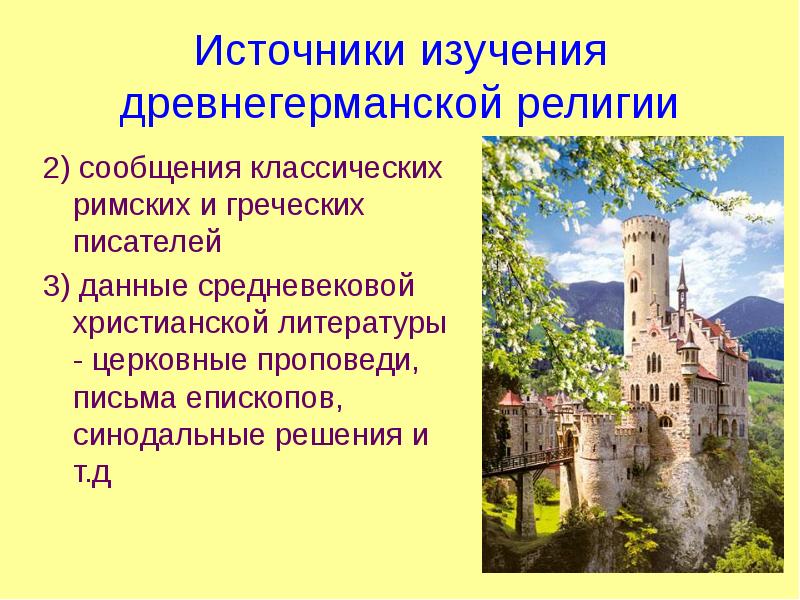 Источники изучения древнегерманской религии

2) сообщения классических римских и греческих писателей

3) данные средневековой христианской литературы - церковные проповеди, письма епископов, синодальные решения и т.д